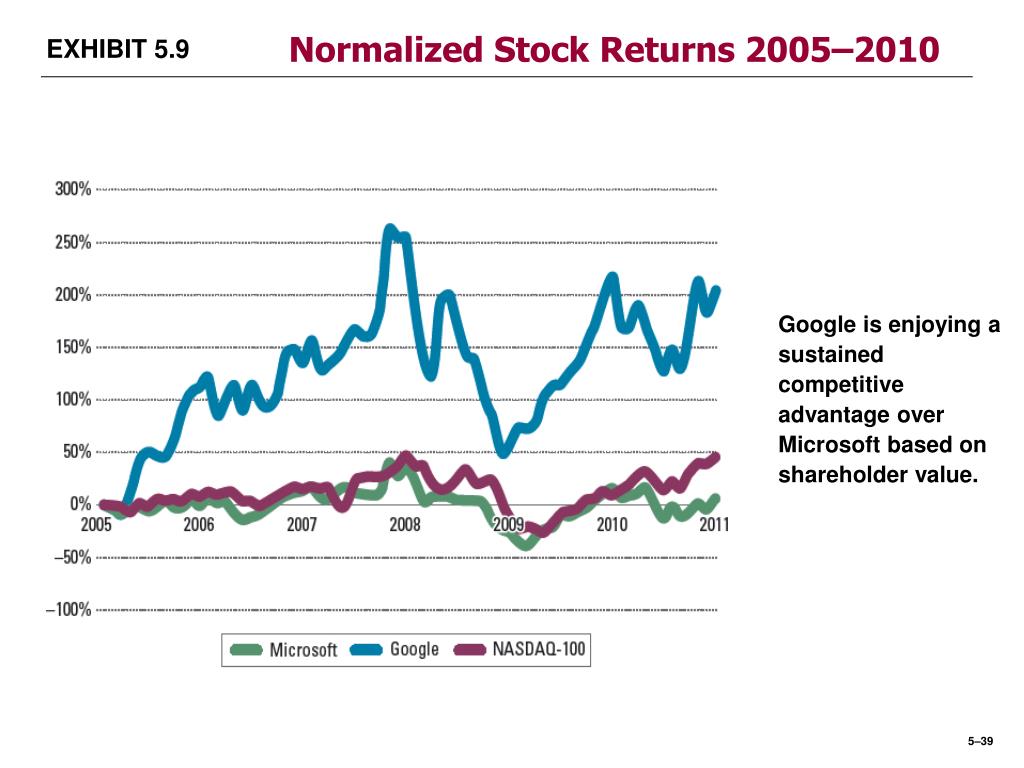 EXHIBIT 5.9 Normalized Stock Returns 2005–2010

300%
250%
200%
150%
100%
50%
0%
–50%
–100%

2005 2006 2007 2008 2009 2010 2011

Microsoft Google NASDAQ-100

Google is enjoying a sustained competitive advantage over Microsoft based on shareholder value.

5–39